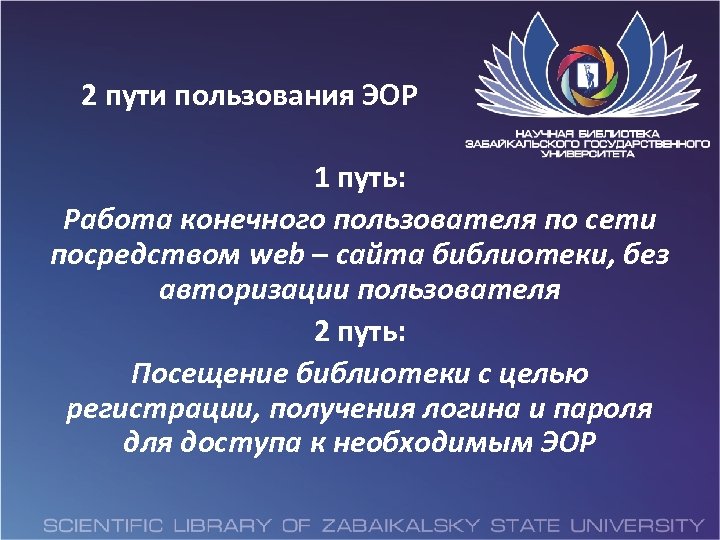 2 пути пользования ЭОР

НАУЧНАЯ БИБЛИОТЕКА ЗАБАЙКАЛЬСКОГО ГОСУДАРСТВЕННОГО УНИВЕРСИТЕТА

1 путь:

Работа конечного пользователя по сети посредством web – сайта библиотеки, без авторизации пользователя

2 путь:

Посещение библиотеки с целью регистрации, получения логина и пароля для доступа к необходимым ЭОР

SCIENTIFIC LIBRARY OF ZABAIKALSKY STATE UNIVERSITY